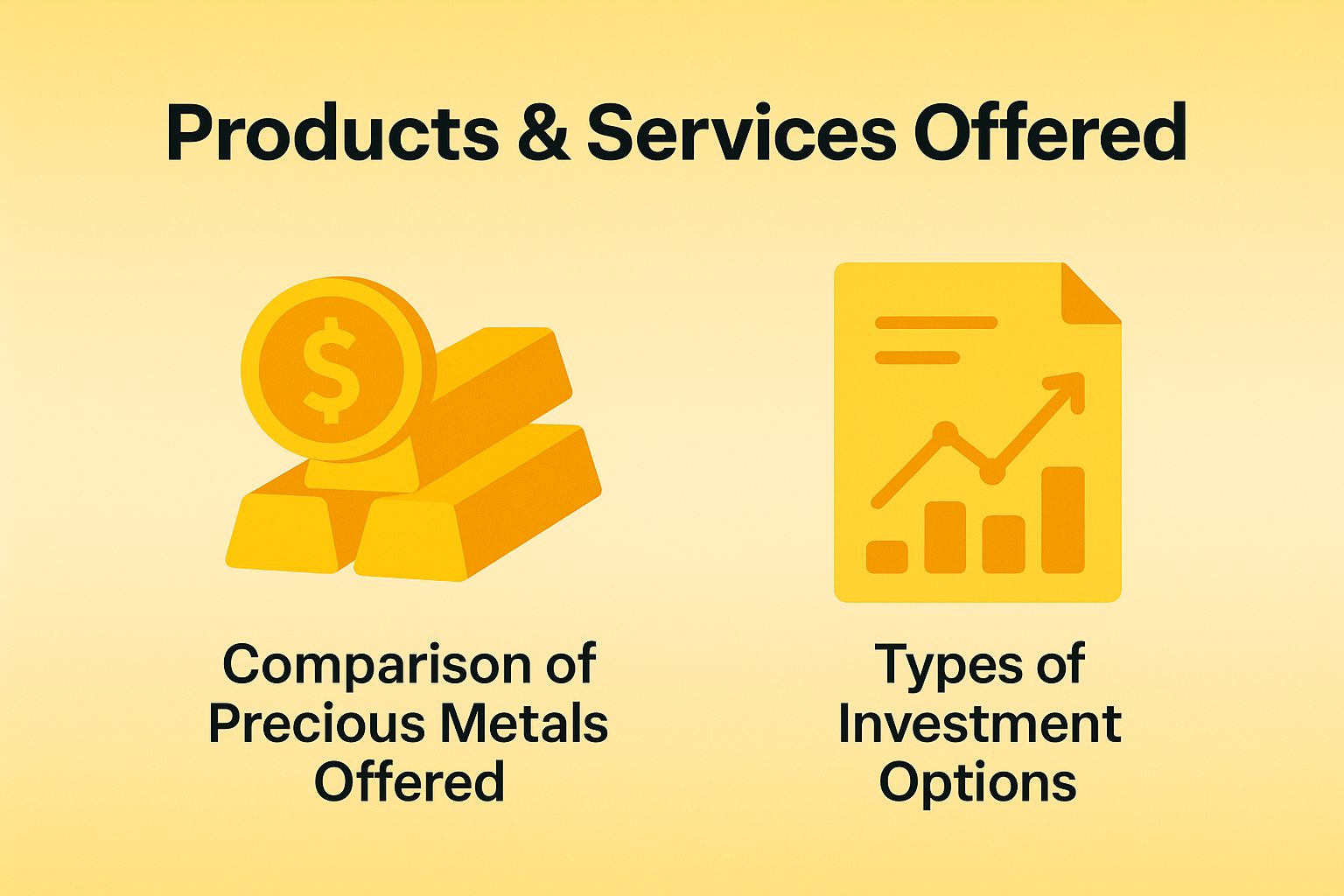 Products & Services Offered

$

Comparison of Precious Metals Offered

Types of Investment Options